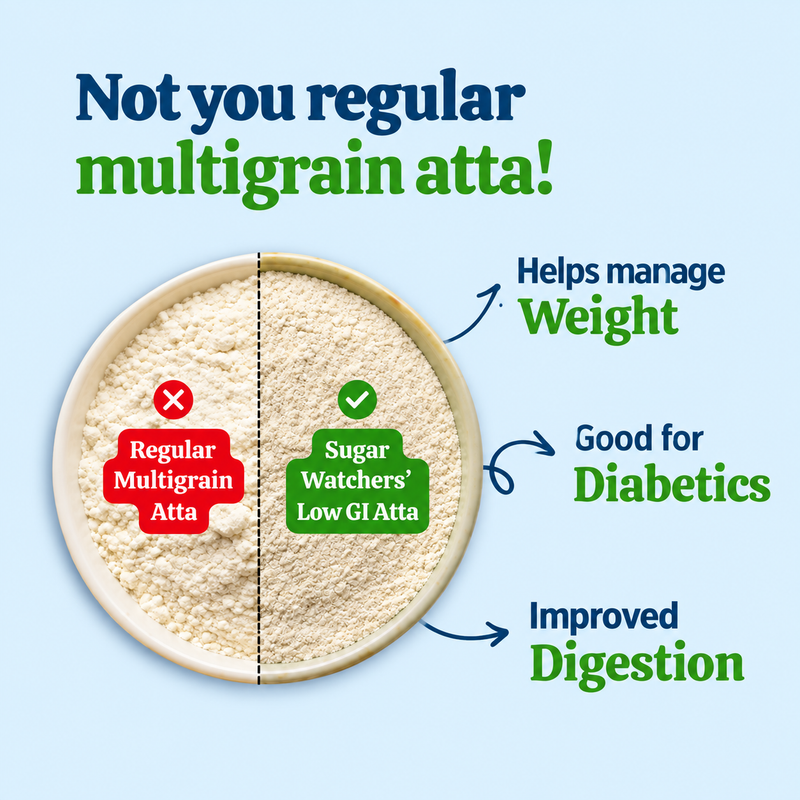 Not you regular multigrain atta!

Regular Multigrain Atta

Sugar Watchers' Low GI Atta

Helps manage Weight

Good for Diabetics

Improved Digestion